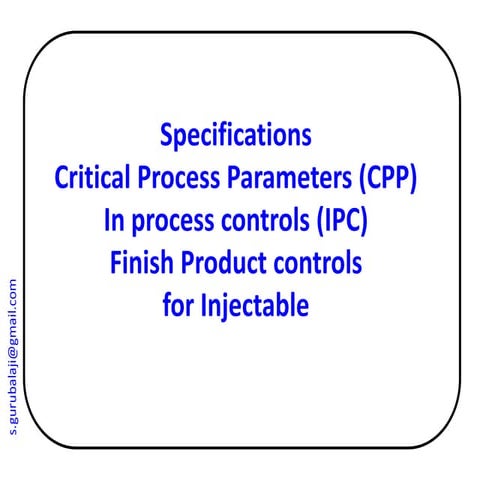 Specifications
Critical Process Parameters (CPP)
In process controls (IPC)
Finish Product controls
for Injectable

s.gurubalaji@gmail.com